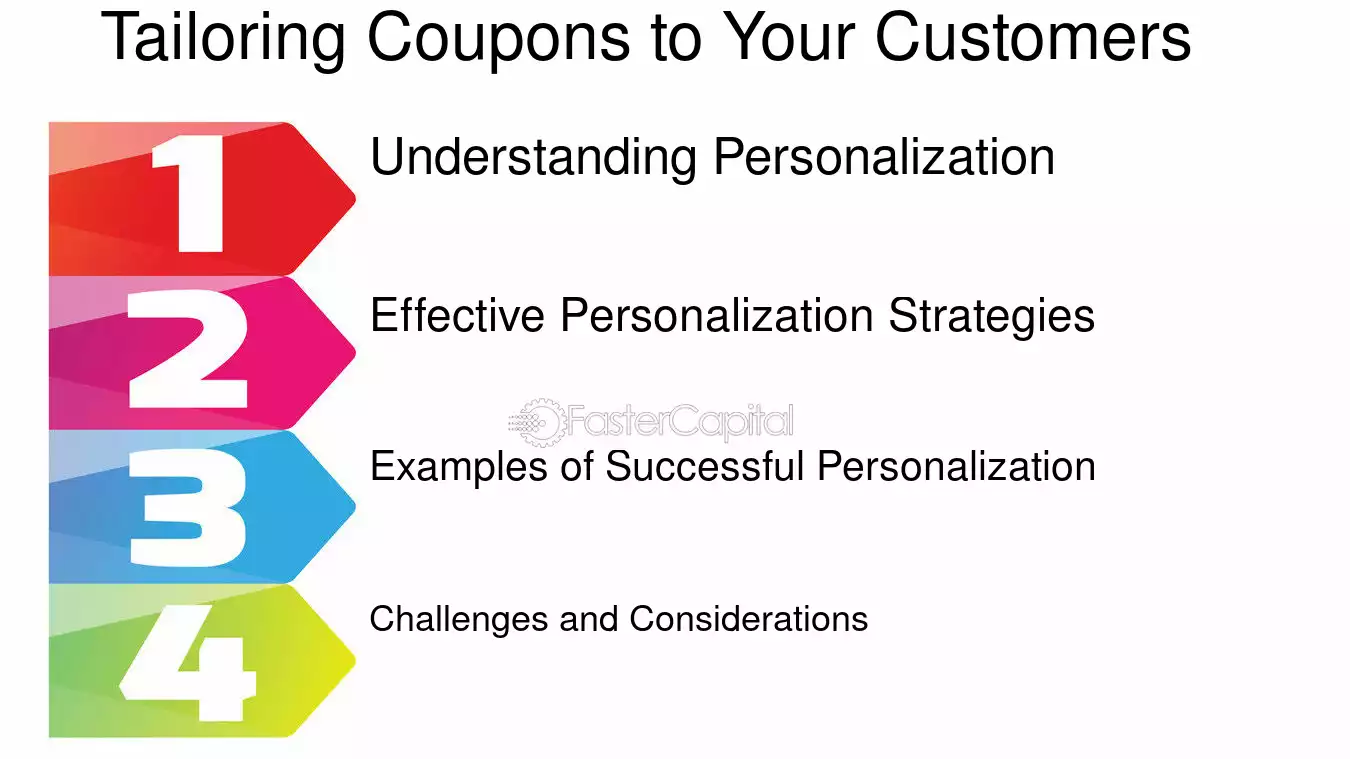 Tailoring Coupons to Your Customers

1
Understanding Personalization

2
Effective Personalization Strategies

3
Examples of Successful Personalization

4
Challenges and Considerations

FasterCapital